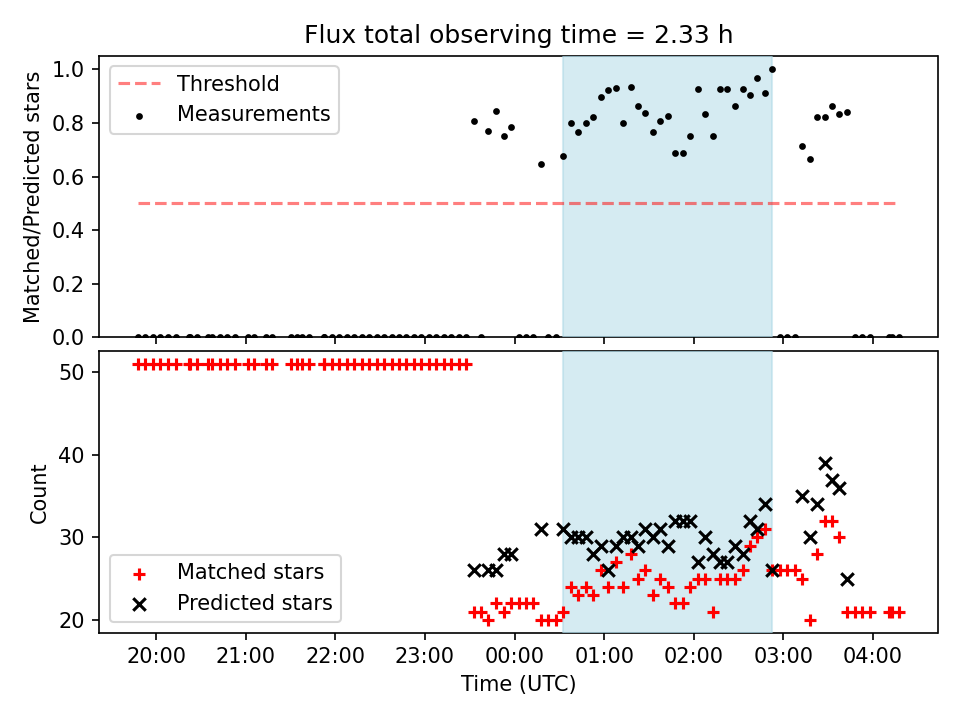 Flux total observing time = 2.33 h

Matched/Predicted stars

1.0
0.8
0.6
0.4
0.2
0.0

Threshold
Measurements

Count

50
40
30
20

Matched stars
Predicted stars

20:00
21:00
22:00
23:00
00:00
01:00
02:00
03:00
04:00

Time (UTC)